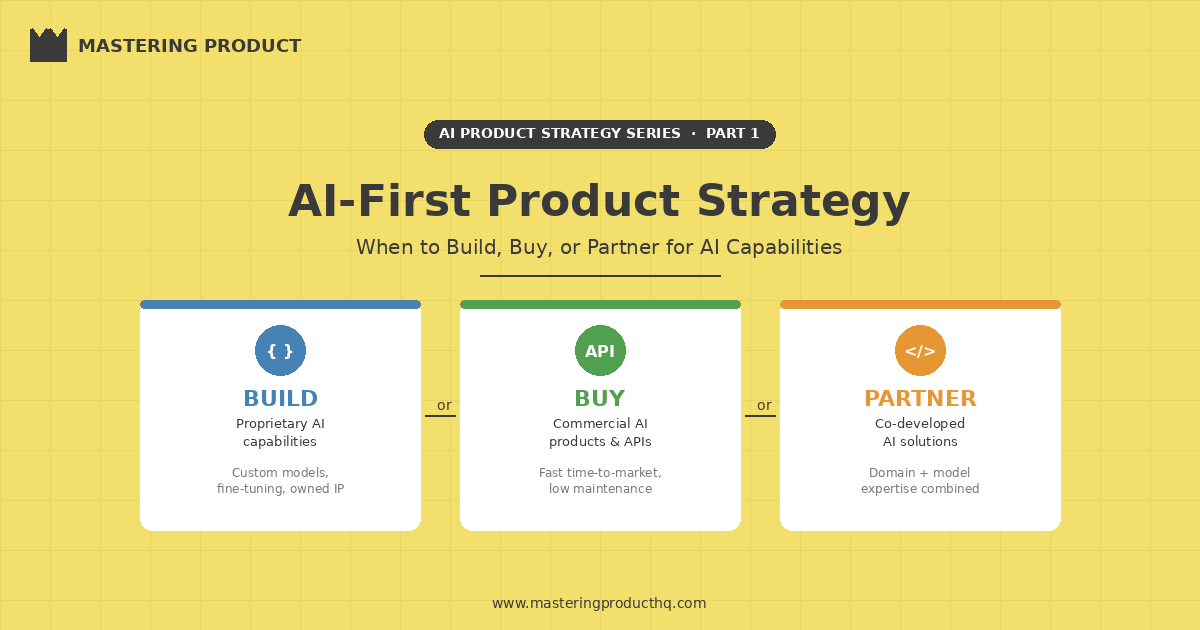 MASTERING PRODUCT

AI PRODUCT STRATEGY SERIES · PART 1

AI-First Product Strategy

When to Build, Buy, or Partner for AI Capabilities

{ }

BUILD

Proprietary AI capabilities

Custom models, fine-tuning, owned IP

or

API

BUY

Commercial AI products & APIs

Fast time-to-market, low maintenance

or

</>

PARTNER

Co-developed AI solutions

Domain + model expertise combined

www.masteringproducthq.com